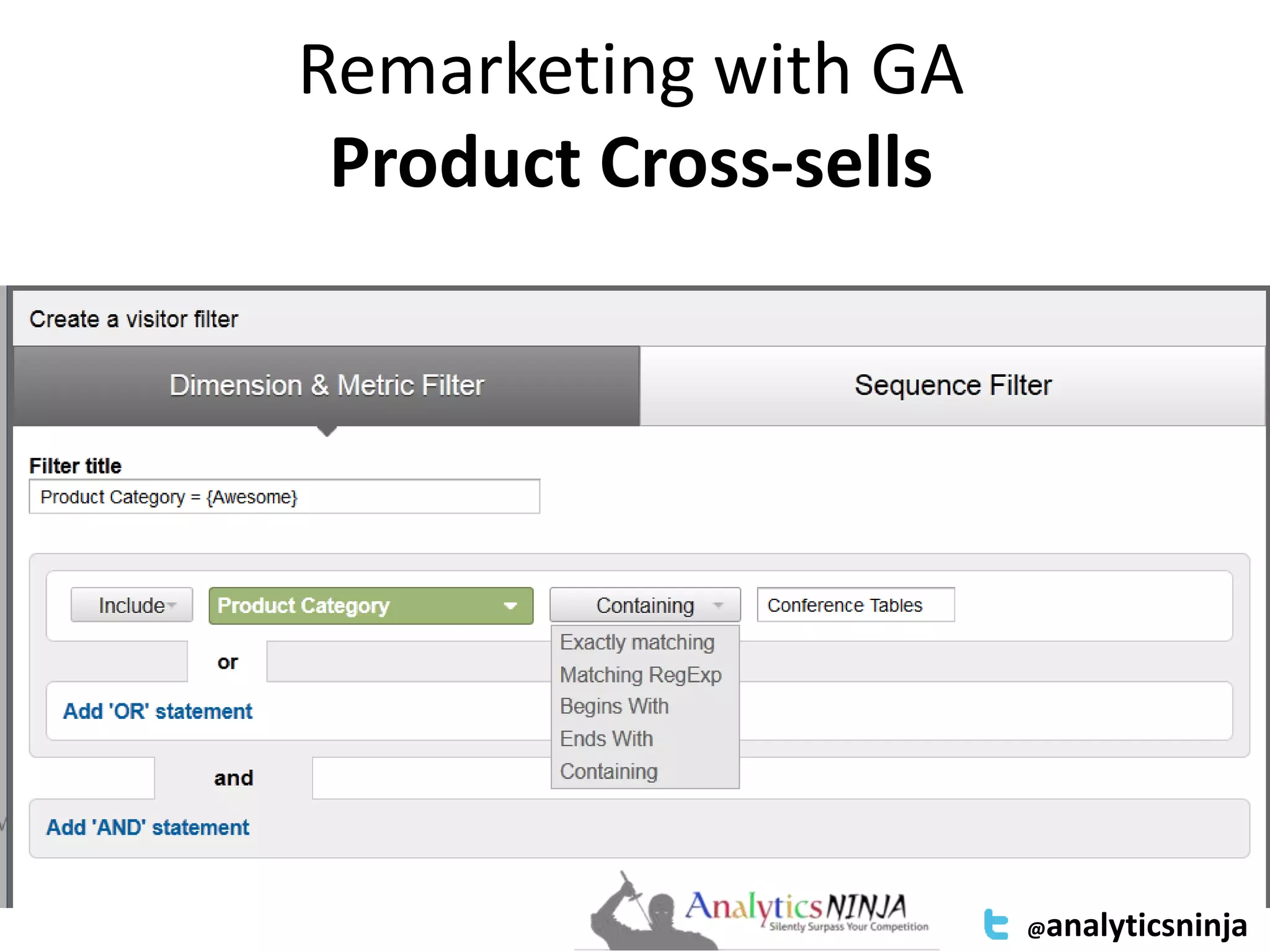 Remarketing with GA
Product Cross-sells

Create a visitor filter

Dimension & Metric Filter

Sequence Filter

Filter title

Product Category = {Awesome}

Include

Product Category

Containing

Conference Tables

Exactly matching
Matching RegExp
Begins With
Ends With
Containing

or

Add 'OR' statement

and

Add 'AND' statement

AnalyticsNINJA
Silently Surpass Your Competition

@analyticsninja